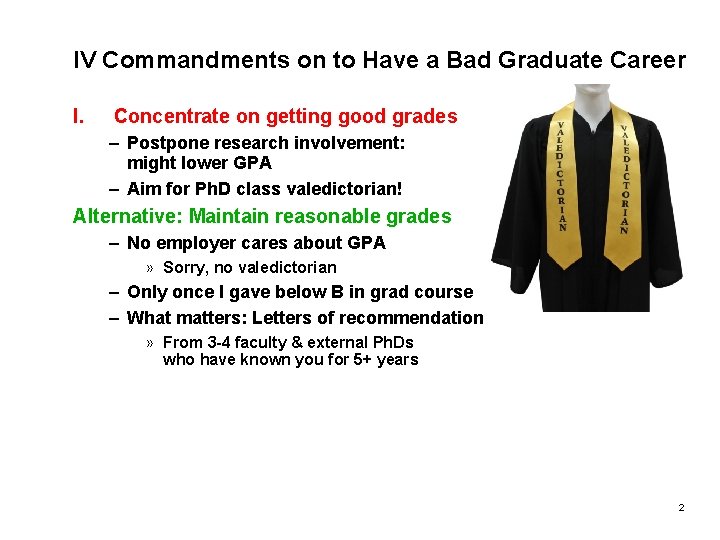 IV Commandments on to Have a Bad Graduate Career

I. Concentrate on getting good grades

– Postpone research involvement: might lower GPA

– Aim for PhD class valedictorian!

Alternative: Maintain reasonable grades

– No employer cares about GPA

» Sorry, no valedictorian

– Only once I gave below B in grad course

– What matters: Letters of recommendation

» From 3-4 faculty & external PhDs who have known you for 5+ years

VALEDICTORIAN

VALEDICTORIAN

2